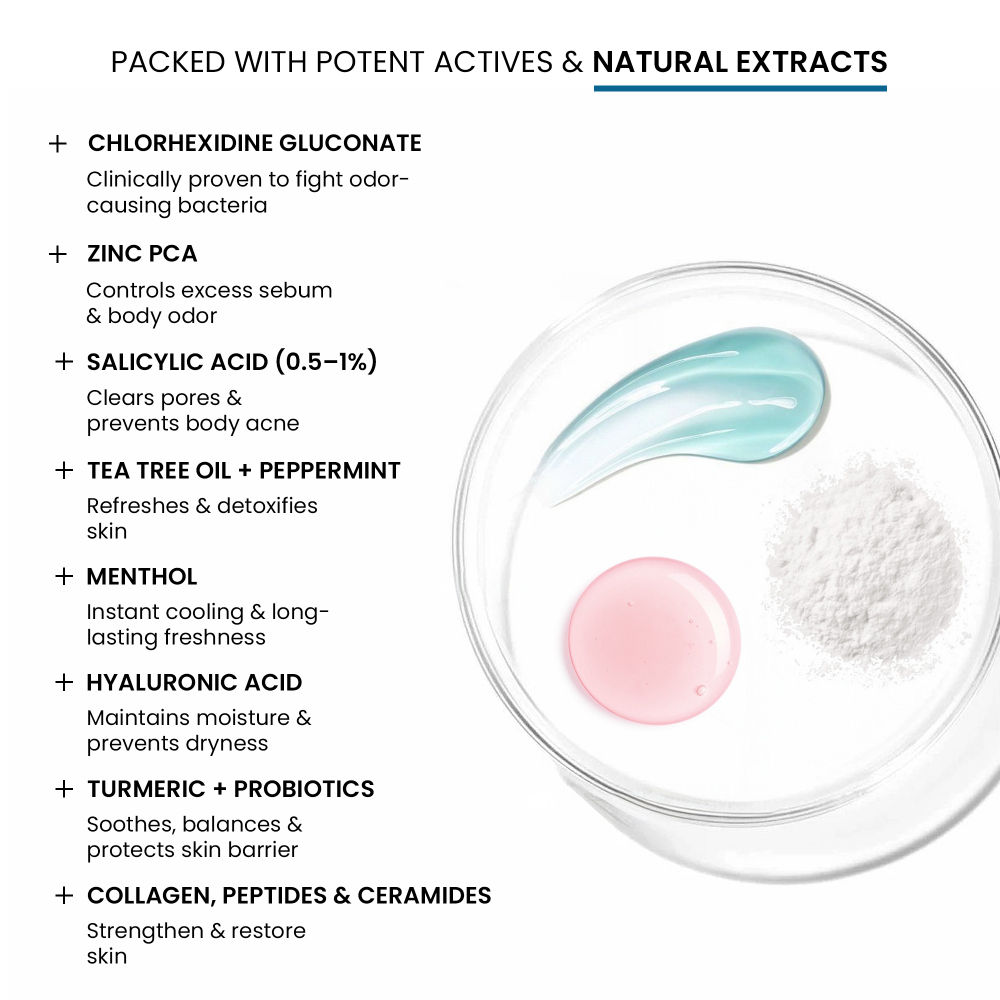 PACKED WITH POTENT ACTIVES & NATURAL EXTRACTS

+ CHLORHEXIDINE GLUCONATE
Clinically proven to fight odor-causing bacteria

+ ZINC PCA
Controls excess sebum & body odor

+ SALICYLIC ACID (0.5–1%)
Clears pores & prevents body acne

+ TEA TREE OIL + PEPPERMINT
Refreshes & detoxifies skin

+ MENTHOL
Instant cooling & long-lasting freshness

+ HYALURONIC ACID
Maintains moisture & prevents dryness

+ TURMERIC + PROBIOTICS
Soothes, balances & protects skin barrier

+ COLLAGEN, PEPTIDES & CERAMIDES
Strengthen & restore skin